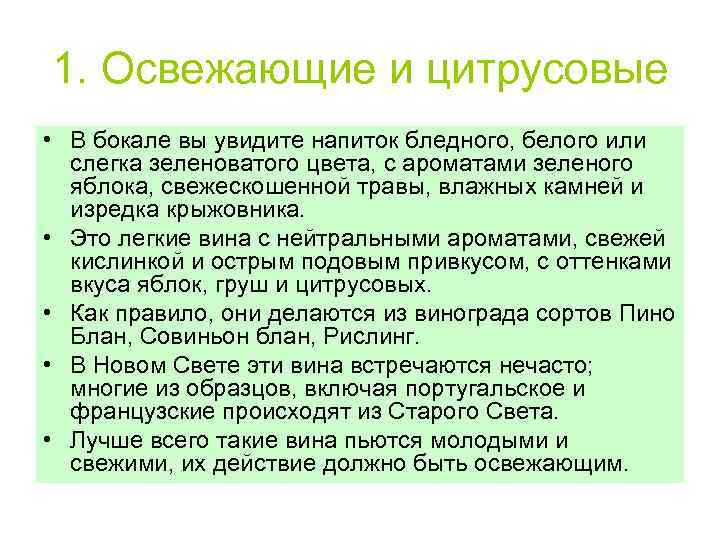 1. Освежающие и цитрусовые

• В бокале вы увидите напиток бледного, белого или слегка зеленоватого цвета, с ароматами зеленого яблока, свежескошенной травы, влажных камней и изредка крыжовника.
• Это легкие вина с нейтральными ароматами, свежей кислинкой и острым подовым привкусом, с оттенками вкуса яблок, груш и цитрусовых.
• Как правило, они делаются из винограда сортов Пино Блан, Совиньон блан, Рислинг.
• В Новом Свете эти вина встречаются нечасто; многие из образцов, включая португальское и французские происходят из Старого Света.
• Лучше всего такие вина пьются молодыми и свежими, их действие должно быть освежающим.